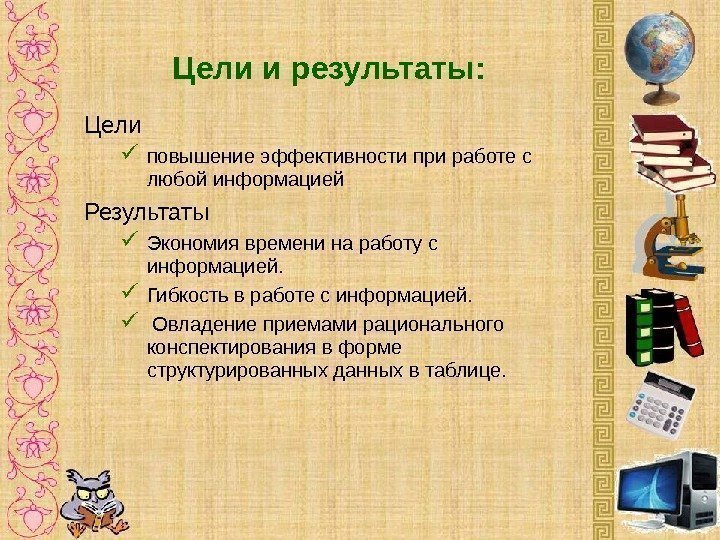 Цели и результаты:

Цели

✓ повышение эффективности при работе с любой информацией

Результаты

✓ Экономия времени на работу с информацией.

✓ Гибкость в работе с информацией.

✓ Овладение приемами рационального конспектирования в форме структурированных данных в таблице.